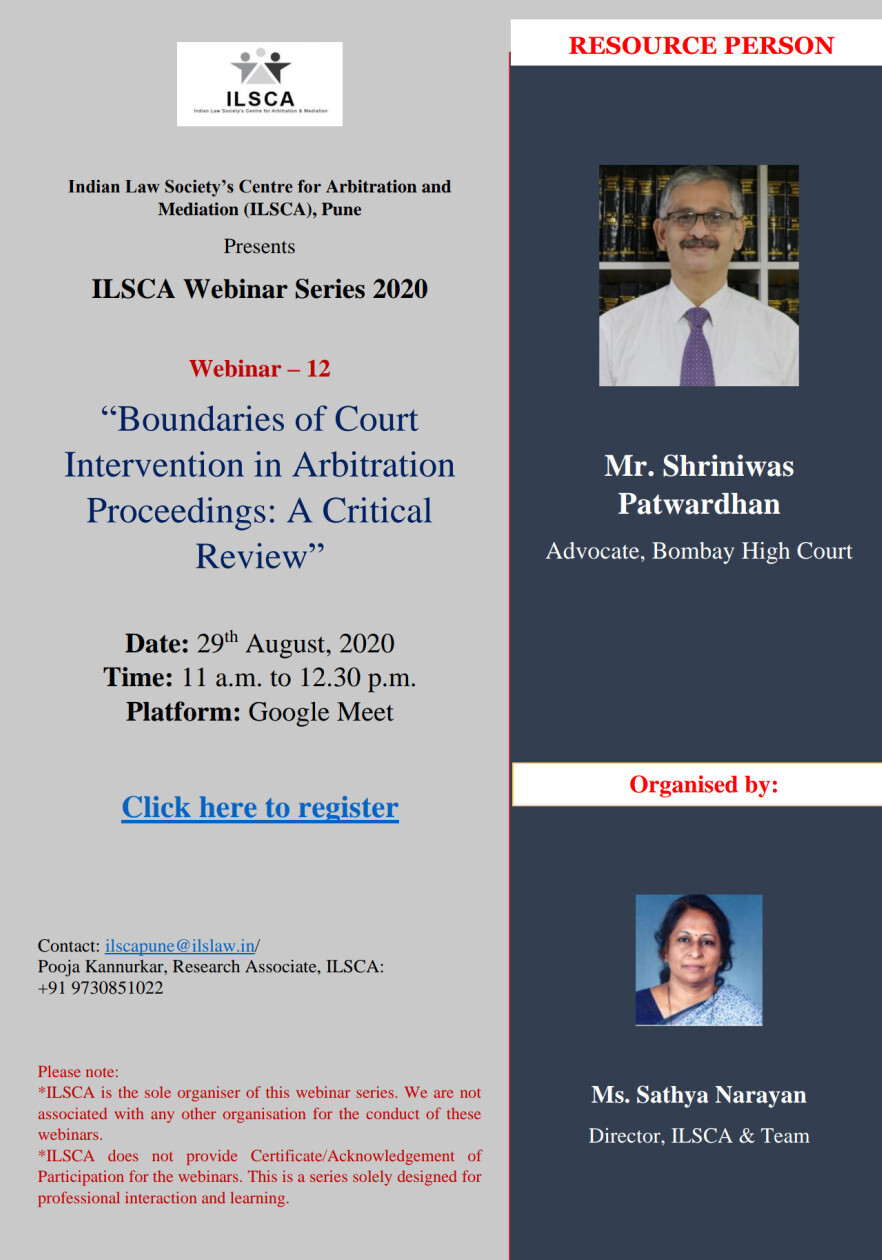 ILSCA
Indian Law Society's Centre for Arbitration & Mediation

Indian Law Society's Centre for Arbitration and Mediation (ILSCA), Pune

Presents

ILSCA Webinar Series 2020

Webinar – 12

"Boundaries of Court Intervention in Arbitration Proceedings: A Critical Review"

Date: 29$^{th}$ August, 2020
Time: 11 a.m. to 12.30 p.m.
Platform: Google Meet

Click here to register

Contact: ilscapune@ilslaw.in/
Pooja Kannurkar, Research Associate, ILSCA:
+91 9730851022

Please note:
*ILSCA is the sole organiser of this webinar series. We are not associated with any other organisation for the conduct of these webinars.
*ILSCA does not provide Certificate/Acknowledgement of Participation for the webinars. This is a series solely designed for professional interaction and learning.

RESOURCE PERSON

Mr. Shriniwas Patwardhan

Advocate, Bombay High Court

Organised by:

Ms. Sathya Narayan

Director, ILSCA & Team